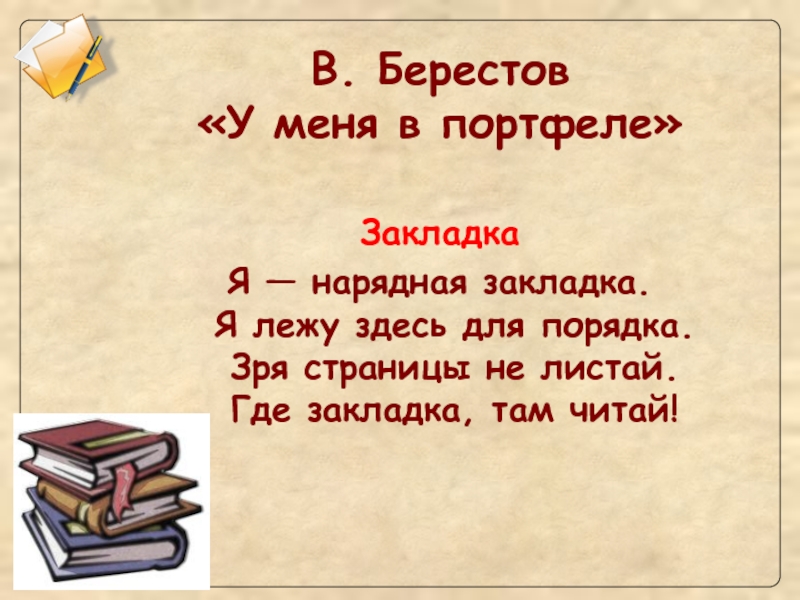 В. Берестов
«У меня в портфеле»

Закладка

Я — нарядная закладка.
Я лежу здесь для порядка.
Зря страницы не листай.
Где закладка, там читай!